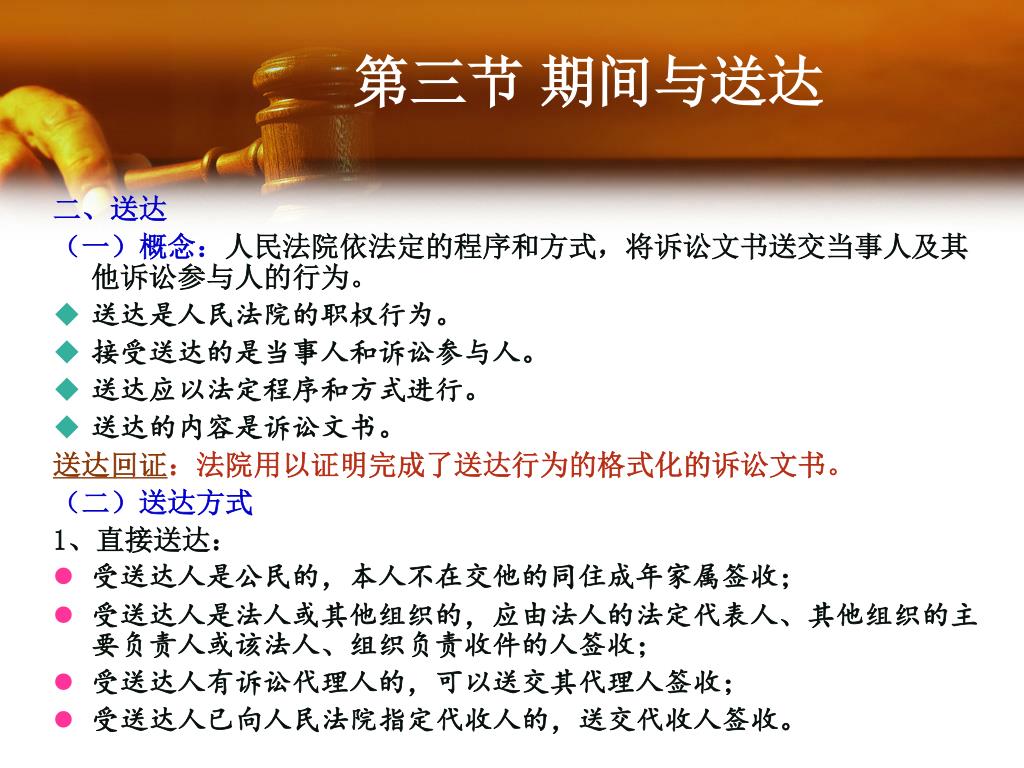 第三节 期间与送达

二、送达

（一）概念：人民法院依法定的程序和方式，将诉讼文书送交当事人及其他诉讼参与人的行为。

◆ 送达是人民法院的职权行为。

◆ 接受送达的是当事人和诉讼参与人。

◆ 送达应以法定程序和方式进行。

◆ 送达的内容是诉讼文书。

送达回证：法院用以证明完成了送达行为的格式化的诉讼文书。

（二）送达方式

1、直接送达：

● 受送达人是公民的，本人不在交他的同住成年家属签收；

● 受送达人是法人或其他组织的，应由法人的法定代表人、其他组织的主要负责人或该法人、组织负责收件的人签收；

● 受送达人有诉讼代理人的，可以送交其代理人签收；

● 受送达人已向人民法院指定代收人的，送交代收人签收。